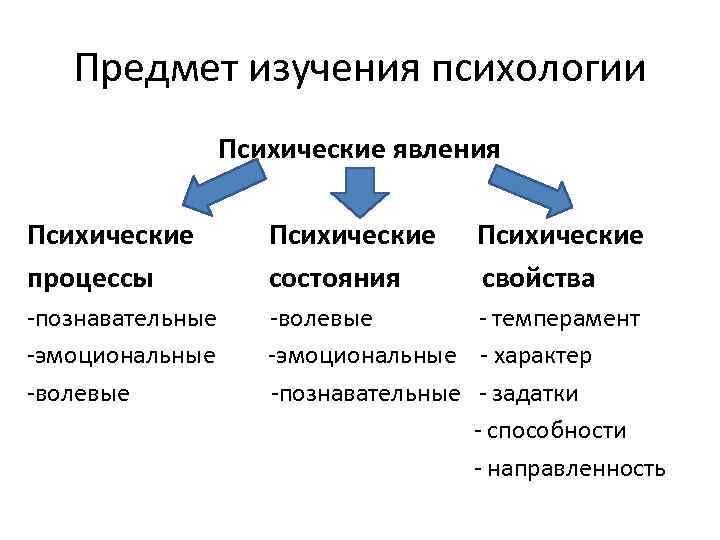 Предмет изучения психологии

Психические явления

Психические процессы
-познавательные
-эмоциональные
-волевые

Психические состояния
-волевые
-эмоциональные
-познавательные

Психические свойства
- темперамент
- характер
- задатки
- способности
- направленность